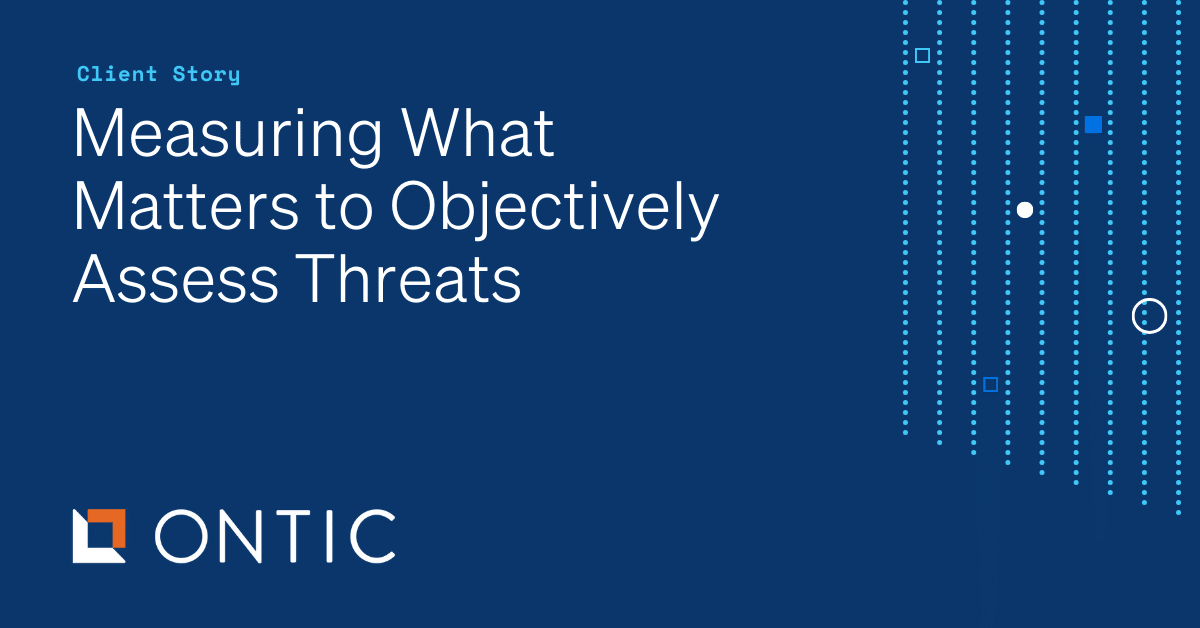 Client Story

Measuring What Matters to Objectively Assess Threats

ONTIC